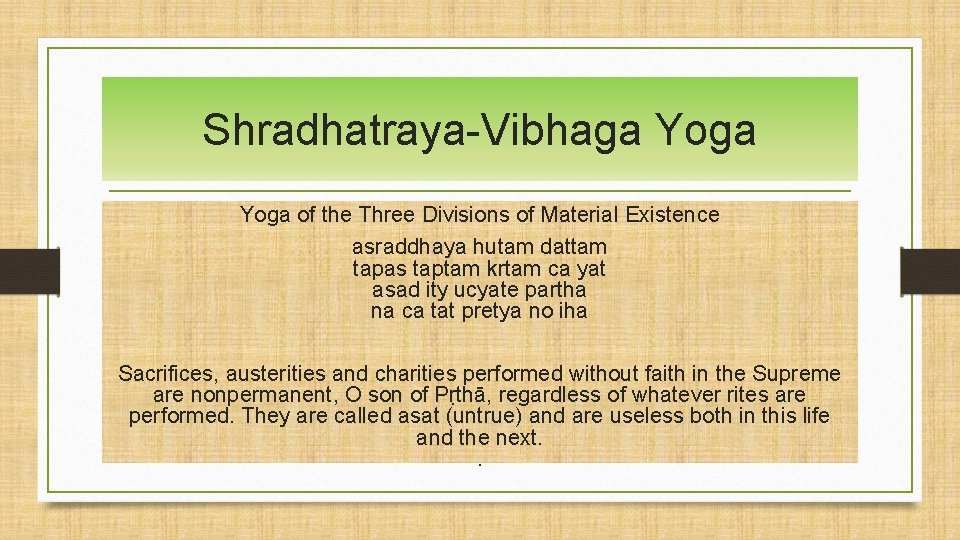 Shradhatraya-Vibhaga Yoga

Yoga of the Three Divisions of Material Existence

asraddhaya hutam dattam
tapas taptam krtam ca yat
asad ity ucyate partha
na ca tat pretya no iha

Sacrifices, austerities and charities performed without faith in the Supreme are nonpermanent, O son of Pṛthā, regardless of whatever rites are performed. They are called asat (untrue) and are useless both in this life and the next.
.